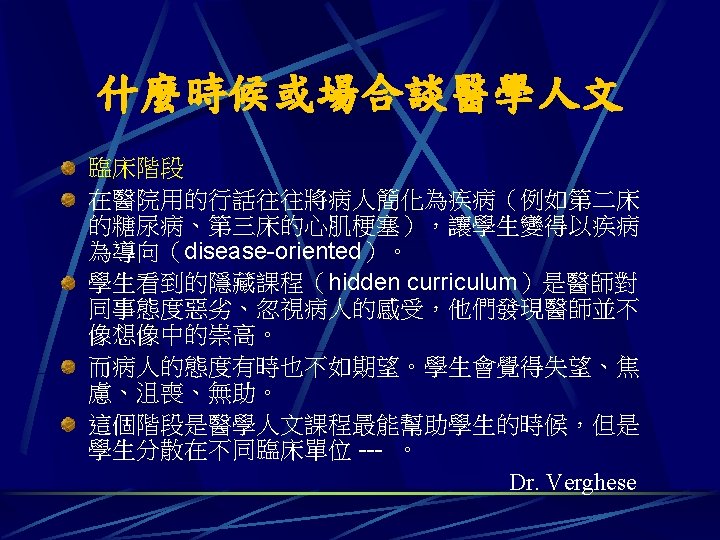 什麼時候或場合談醫學人文

臨床階段

在醫院用的行話往往將病人簡化為疾病（例如第二床的糖尿病、第三床的心肌梗塞），讓學生變得以疾病為導向（disease-oriented）。

學生看到的隱藏課程（hidden curriculum）是醫師對同事態度惡劣、忽視病人的感受，他們發現醫師並不像想像中的崇高。

而病人的態度有時也不如期望。學生會覺得失望、焦慮、沮喪、無助。

這個階段是醫學人文課程最能幫助學生的時候，但是學生分散在不同臨床單位 --- 。

Dr. Verghese